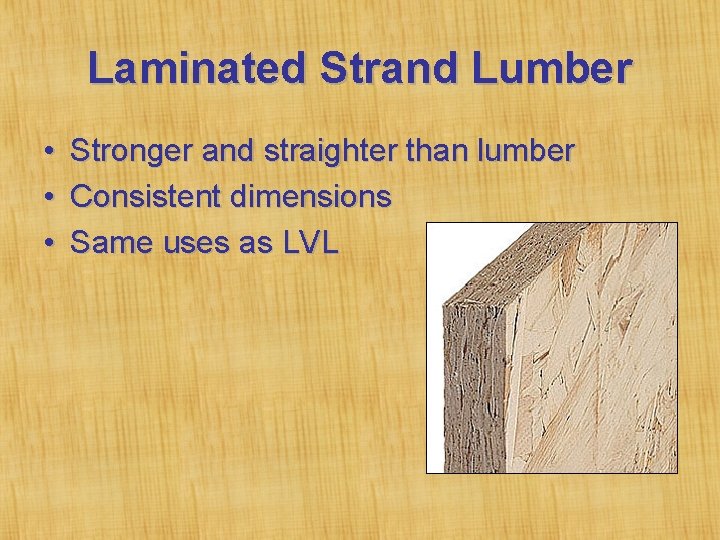 Laminated Strand Lumber

• Stronger and straighter than lumber
• Consistent dimensions
• Same uses as LVL